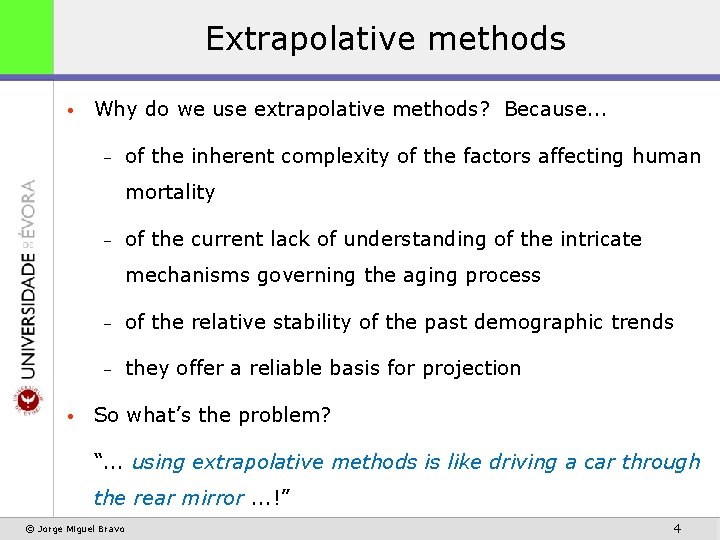 Extrapolative methods

UNIVERSIDADE DE ÉVORA

• Why do we use extrapolative methods? Because...

– of the inherent complexity of the factors affecting human mortality

– of the current lack of understanding of the intricate mechanisms governing the aging process

– of the relative stability of the past demographic trends

– they offer a reliable basis for projection

• So what's the problem?

"... using extrapolative methods is like driving a car through the rear mirror ...!"

© Jorge Miguel Bravo

4